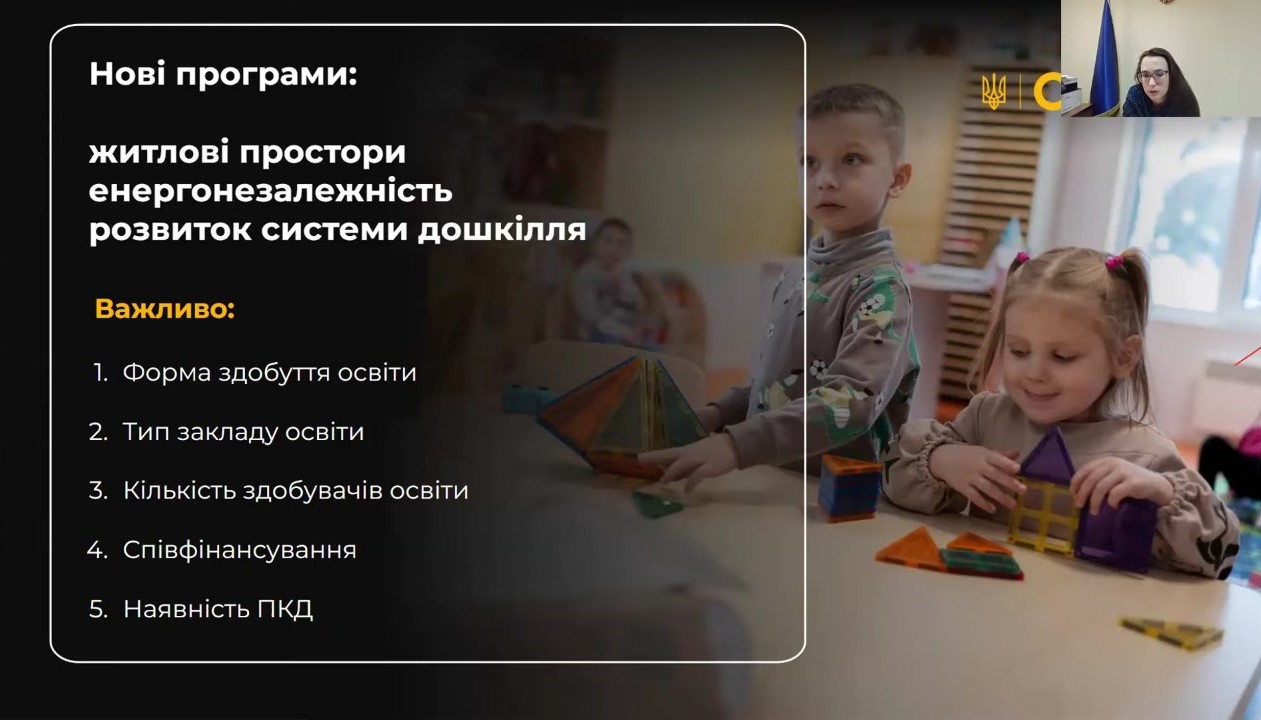 Нові програми:

житлові простори
енергонезалежність
розвиток системи дошкілля

Важливо:

1. Форма здобуття освіти

2. Тип закладу освіти

3. Кількість здобувачів освіти

4. Співфінансування

5. Наявність ПКД